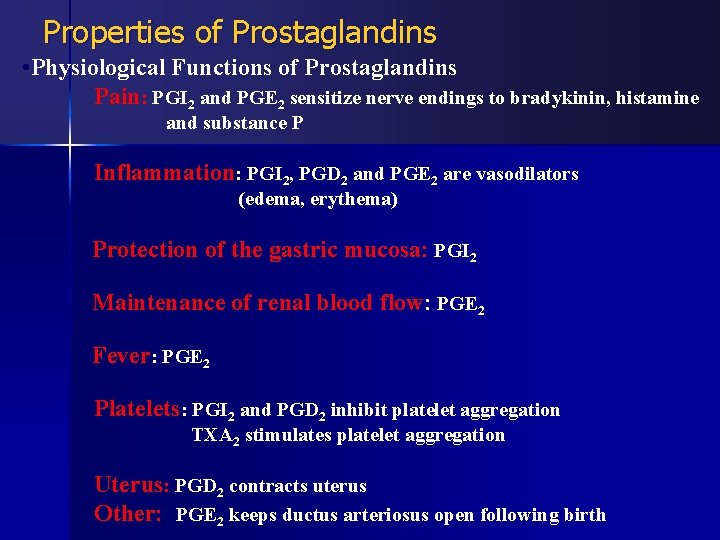 Properties of Prostaglandins

•Physiological Functions of Prostaglandins

Pain: $PGI_2$ and $PGE_2$ sensitize nerve endings to bradykinin, histamine and substance P

Inflammation: $PGI_2$, $PGD_2$ and $PGE_2$ are vasodilators (edema, erythema)

Protection of the gastric mucosa: $PGI_2$

Maintenance of renal blood flow: $PGE_2$

Fever: $PGE_2$

Platelets: $PGI_2$ and $PGD_2$ inhibit platelet aggregation
$TXA_2$ stimulates platelet aggregation

Uterus: $PGD_2$ contracts uterus
Other: $PGE_2$ keeps ductus arteriosus open following birth